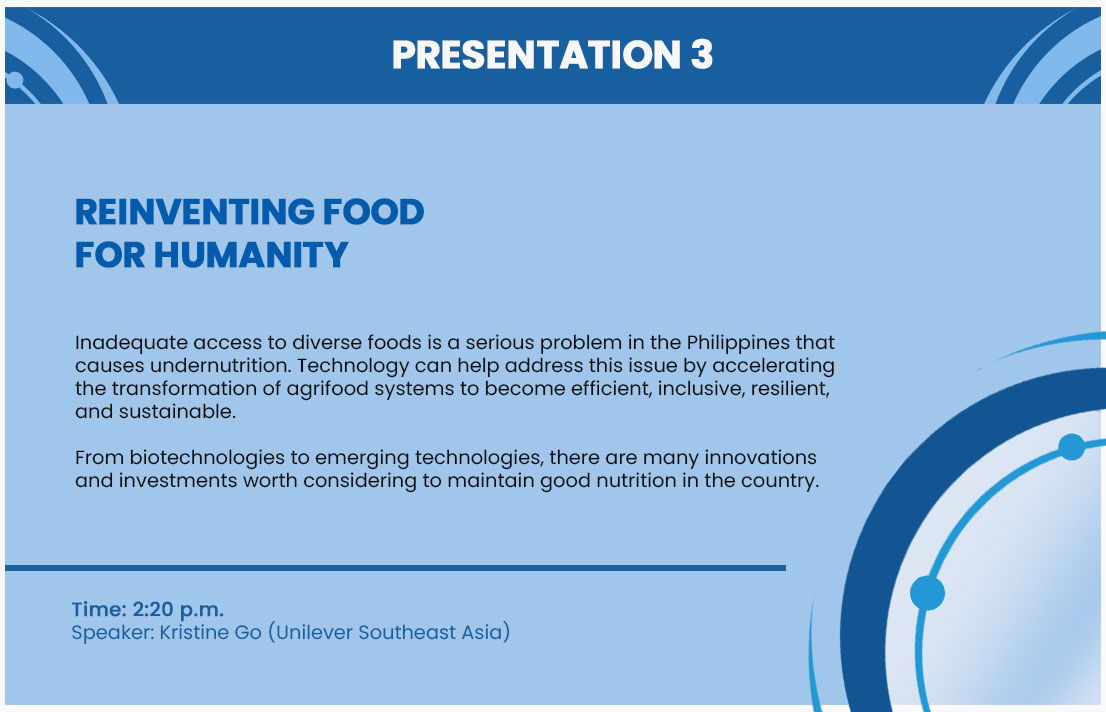 PRESENTATION 3

REINVENTING FOOD FOR HUMANITY

Inadequate access to diverse foods is a serious problem in the Philippines that causes undernutrition. Technology can help address this issue by accelerating the transformation of agrifood systems to become efficient, inclusive, resilient, and sustainable.

From biotechnologies to emerging technologies, there are many innovations and investments worth considering to maintain good nutrition in the country.

Time: 2:20 p.m.
Speaker: Kristine Go (Unilever Southeast Asia)